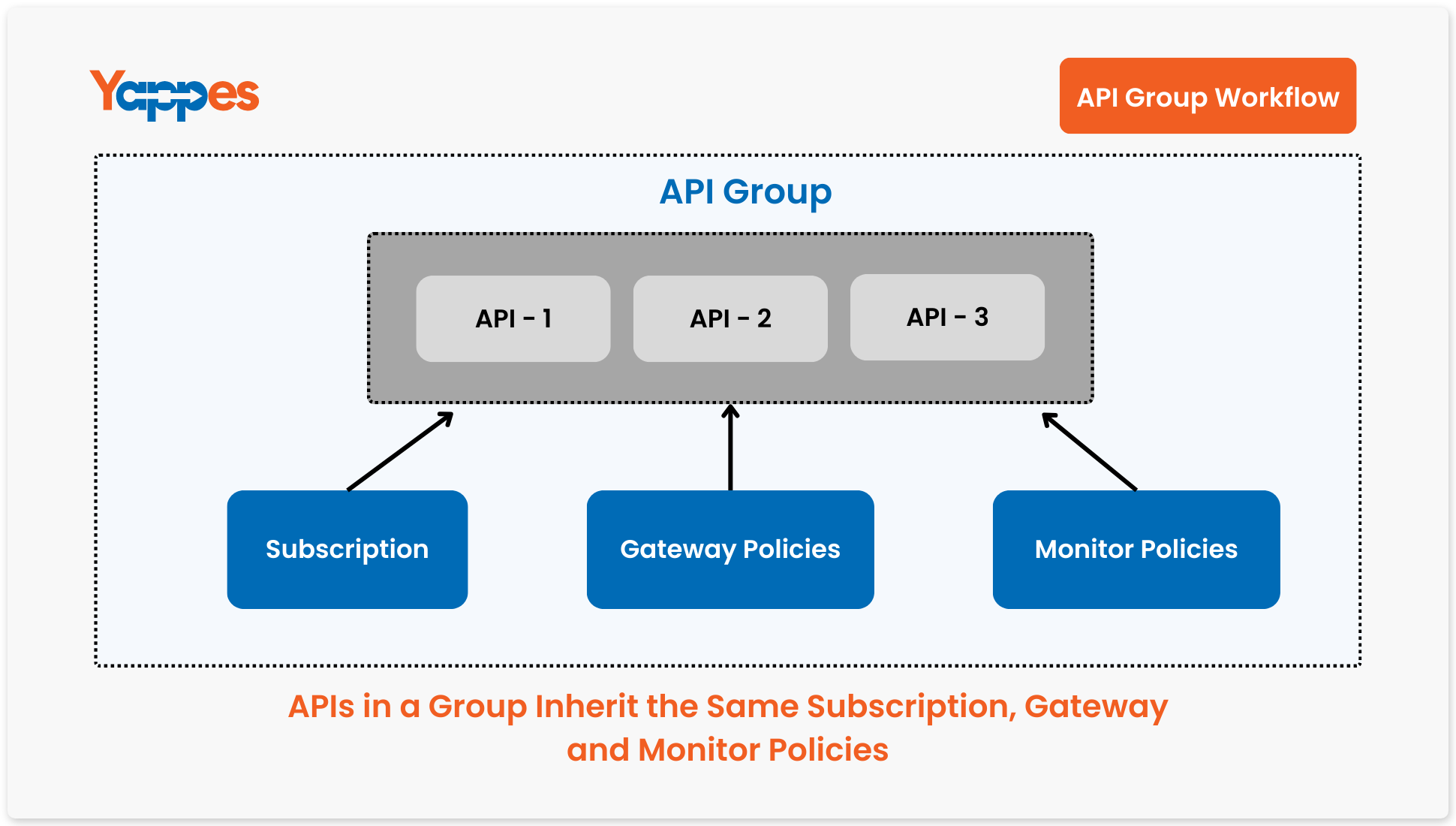 Yappes

API Group Workflow

API Group

API - 1

API - 2

API - 3

Subscription

Gateway Policies

Monitor Policies

APIs in a Group Inherit the Same Subscription, Gateway and Monitor Policies